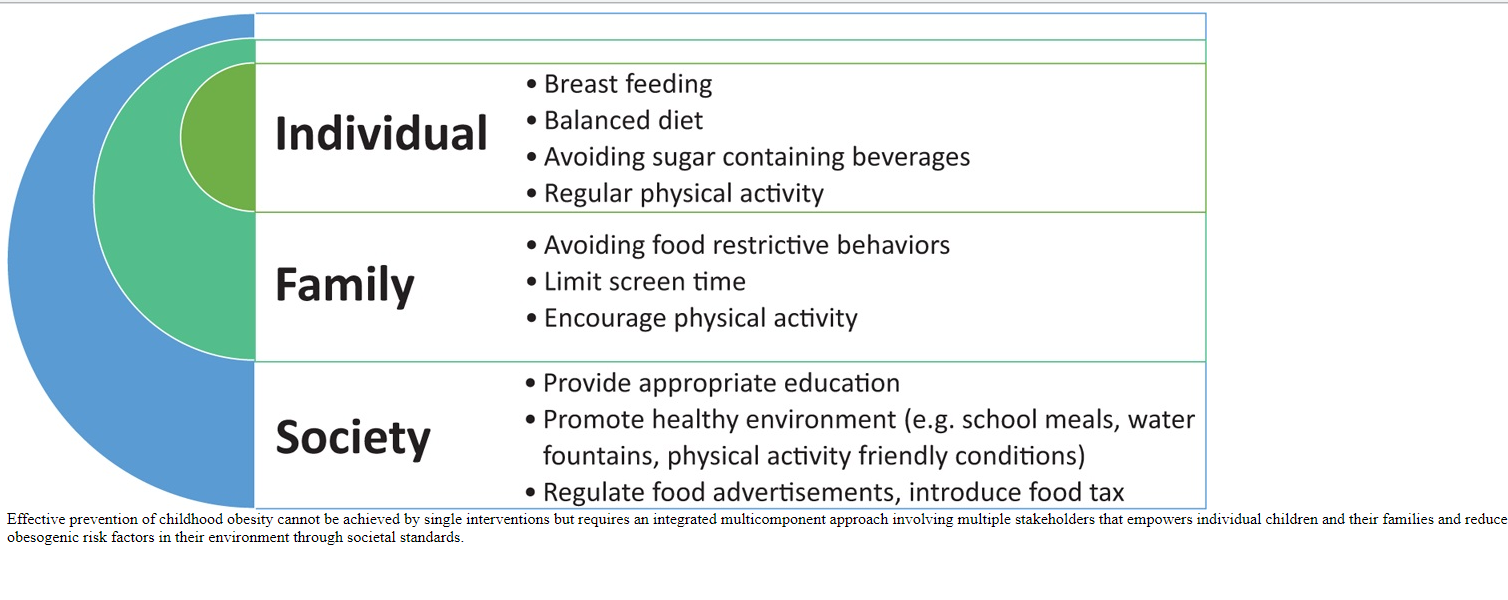 Individual
• Breast feeding
• Balanced diet
• Avoiding sugar containing beverages
• Regular physical activity

Family
• Avoiding food restrictive behaviors
• Limit screen time
• Encourage physical activity

Society
• Provide appropriate education
• Promote healthy environment (e.g. school meals, water fountains, physical activity friendly conditions)
• Regulate food advertisements, introduce food tax

Effective prevention of childhood obesity cannot be achieved by single interventions but requires an integrated multicomponent approach involving multiple stakeholders that empowers individual children and their families and reduce obesogenic risk factors in their environment through societal standards.